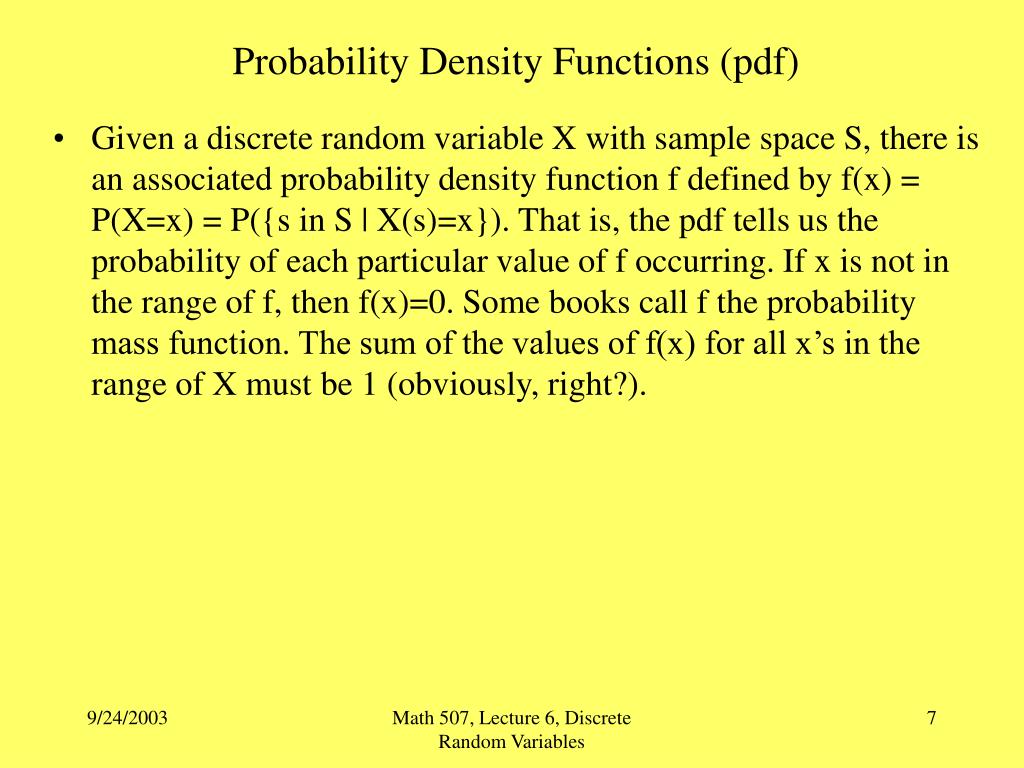 Probability Density Functions (pdf)

• Given a discrete random variable X with sample space S, there is an associated probability density function f defined by f(x) = P(X=x) = P({s in S | X(s)=x}). That is, the pdf tells us the probability of each particular value of f occurring. If x is not in the range of f, then f(x)=0. Some books call f the probability mass function. The sum of the values of f(x) for all x's in the range of X must be 1 (obviously, right?).

9/24/2003

Math 507, Lecture 6, Discrete Random Variables

7